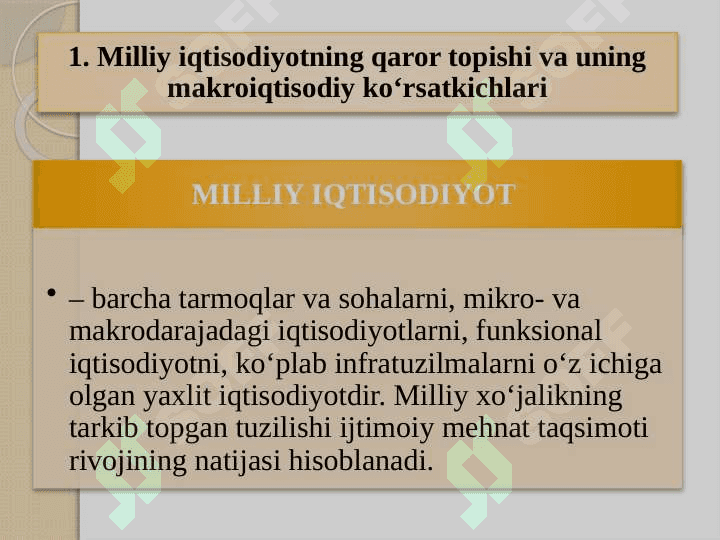 1. Milliy iqtisodiyotning qaror topishi va uning makroiqtisodiy ko‘rsatkichlari

MILLIY IQTISODIYOT

• – barcha tarmoqlar va sohalarni, mikro- va makrodarajadagi iqtisodiyotlarni, funksional iqtisodiyotni, ko‘plab infratuzilmalarni o‘z ichiga olgan yaxlit iqtisodiyotdir. Milliy xo‘jalikning tarkib topgan tuzilishi ijtimoiy mehnat taqsimoti rivojining natijasi hisoblanadi.